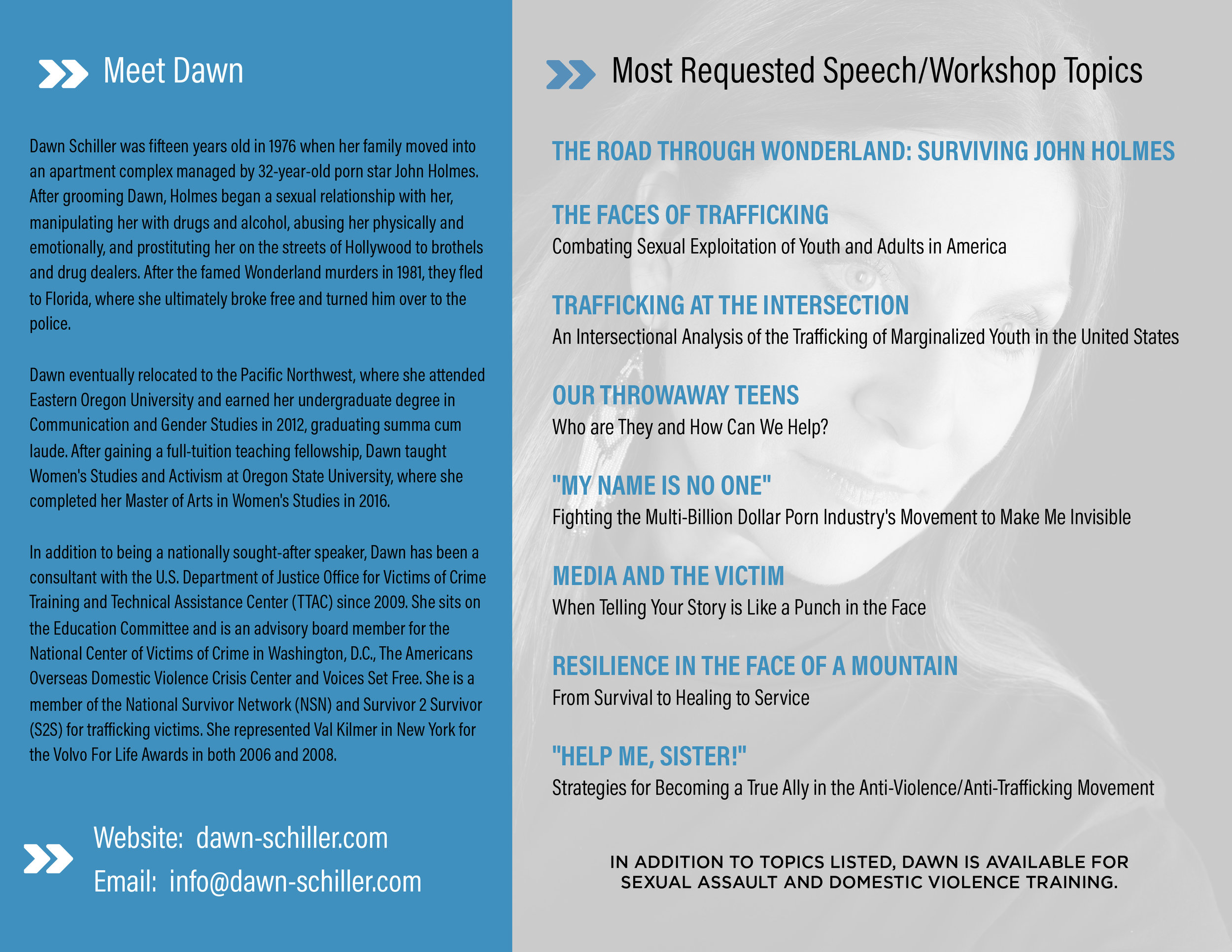 Meet Dawn

Dawn Schiller was fifteen years old in 1976 when her family moved into an apartment complex managed by 32-year-old porn star John Holmes. After grooming Dawn, Holmes began a sexual relationship with her, manipulating her with drugs and alcohol, abusing her physically and emotionally, and prostituting her on the streets of Hollywood to brothels and drug dealers. After the famed Wonderland murders in 1981, they fled to Florida, where she ultimately broke free and turned him over to the police.

Dawn eventually relocated to the Pacific Northwest, where she attended Eastern Oregon University and earned her undergraduate degree in Communication and Gender Studies in 2012, graduating summa cum laude. After gaining a full-tuition teaching fellowship, Dawn taught Women's Studies and Activism at Oregon State University, where she completed her Master of Arts in Women's Studies in 2016.

In addition to being a nationally sought-after speaker, Dawn has been a consultant with the U.S. Department of Justice Office for Victims of Crime Training and Technical Assistance Center (TTAC) since 2009. She sits on the Education Committee and is an advisory board member for the National Center of Victims of Crime in Washington, D.C., The Americans Overseas Domestic Violence Crisis Center and Voices Set Free. She is a member of the National Survivor Network (NSN) and Survivor 2 Survivor (S2S) for trafficking victims. She represented Val Kilmer in New York for the Volvo For Life Awards in both 2006 and 2008.

Website: dawn-schiller.com
Email: info@dawn-schiller.com

Most Requested Speech/Workshop Topics

THE ROAD THROUGH WONDERLAND: SURVIVING JOHN HOLMES

THE FACES OF TRAFFICKING
Combating Sexual Exploitation of Youth and Adults in America

TRAFFICKING AT THE INTERSECTION
An Intersectional Analysis of the Trafficking of Marginalized Youth in the United States

OUR THROWAWAY TEENS
Who are They and How Can We Help?

"MY NAME IS NO ONE"
Fighting the Multi-Billion Dollar Porn Industry's Movement to Make Me Invisible

MEDIA AND THE VICTIM
When Telling Your Story is Like a Punch in the Face

RESILIENCE IN THE FACE OF A MOUNTAIN
From Survival to Healing to Service

"HELP ME, SISTER!"
Strategies for Becoming a True Ally in the Anti-Violence/Anti-Trafficking Movement

IN ADDITION TO TOPICS LISTED, DAWN IS AVAILABLE FOR SEXUAL ASSAULT AND DOMESTIC VIOLENCE TRAINING.